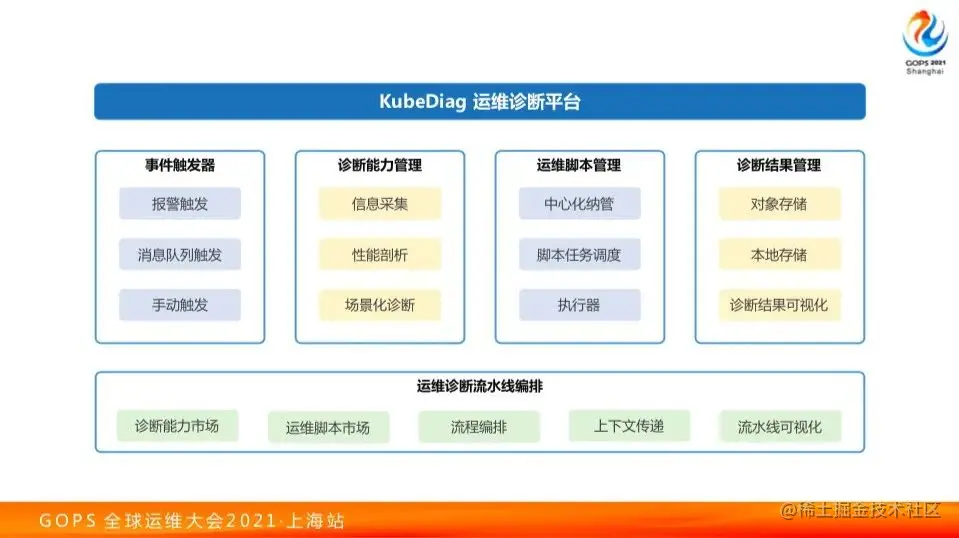 GOPS 2021 Shanghai

KubeDiag 运维诊断平台

事件触发器
报警触发
消息队列触发
手动触发

诊断能力管理
信息采集
性能剖析
场景化诊断

运维脚本管理
中心化纳管
脚本任务调度
执行器

诊断结果管理
对象存储
本地存储
诊断结果可视化

运维诊断流水线编排
诊断能力市场
运维脚本市场
流程编排
上下文传递
流水线可视化

GOPS 全球运维大会2021·上海站

@稀土掘金技术社区